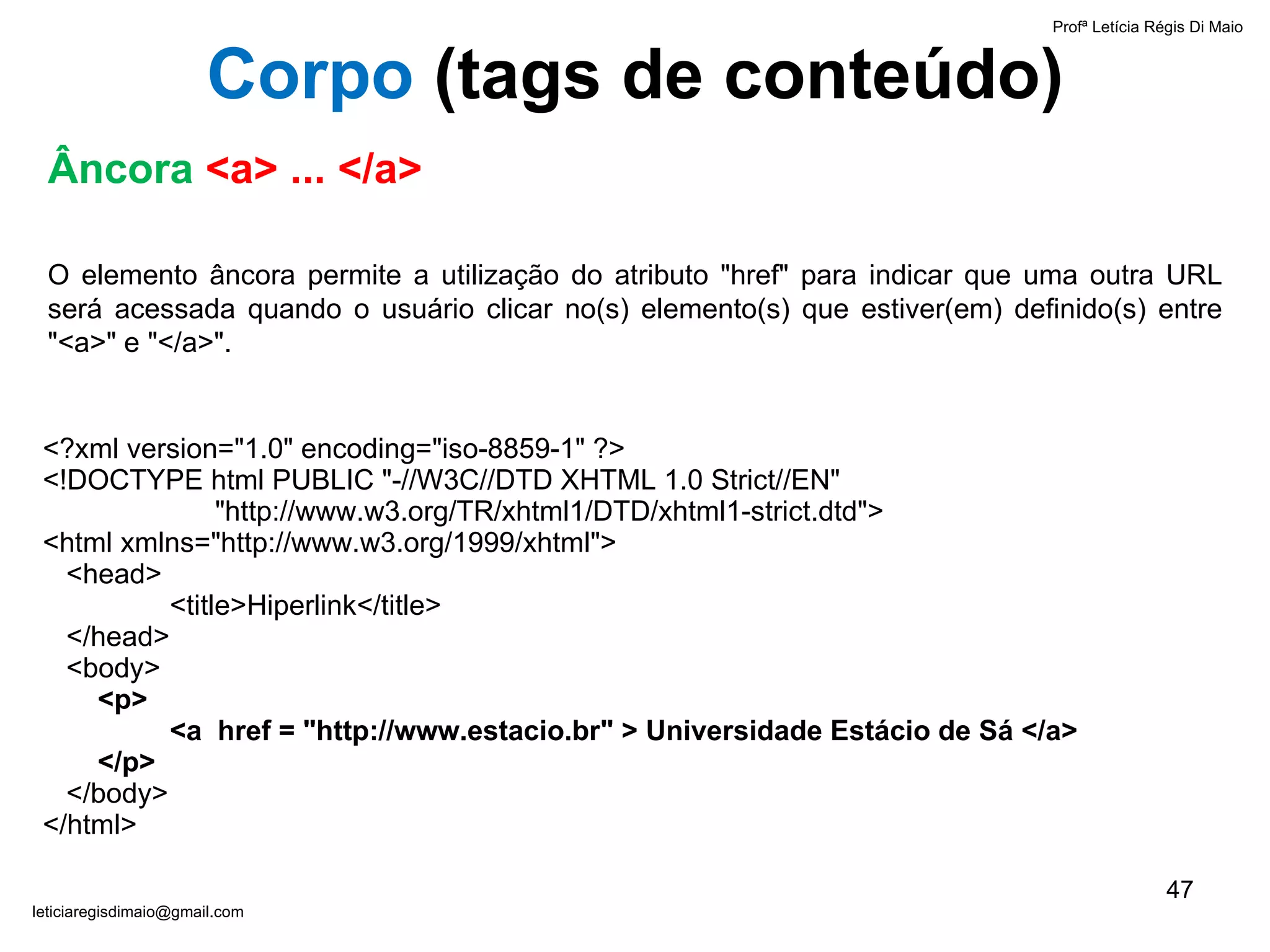 Profª Letícia Régis Di Maio

Corpo (tags de conteúdo)

Âncora <a> ... </a>

O elemento âncora permite a utilização do atributo "href" para indicar que uma outra URL será acessada quando o usuário clicar no(s) elemento(s) que estiver(em) definido(s) entre "<a>" e "</a>".

<?xml version="1.0" encoding="iso-8859-1" ?>
<!DOCTYPE html PUBLIC "-//W3C//DTD XHTML 1.0 Strict//EN"
"http://www.w3.org/TR/xhtml1/DTD/xhtml1-strict.dtd">
<html xmlns="http://www.w3.org/1999/xhtml">
<head>
<title>Hiperlink</title>
</head>
<body>
<p>
<a href = "http://www.estacio.br" > Universidade Estácio de Sá </a>
</p>
</body>
</html>

47

leticiaregisdimaio@gmail.com